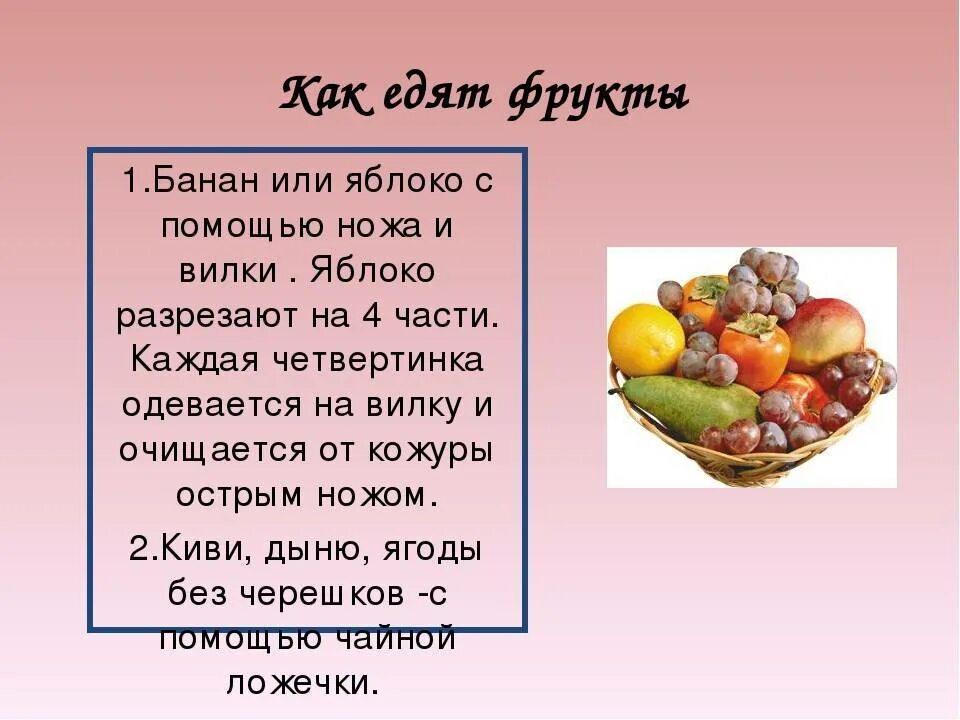 Как едят фрукты

1.Банан или яблоко с помощью ножа и вилки . Яблоко разрезают на 4 части. Каждая четвертинка одевается на вилку и очищается от кожуры острым ножом.

2.Киви, дыню, ягоды без черешков -с помощью чайной ложечки.